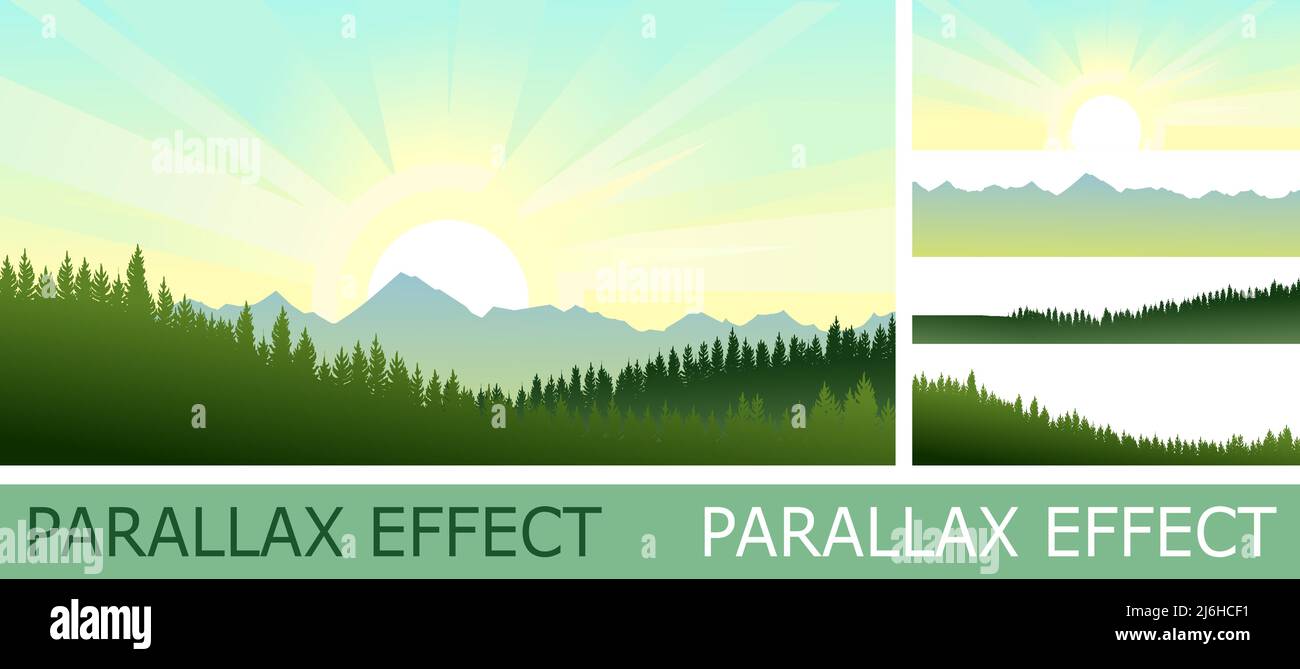 alamy

alamy

PARALLAX EFFECT PARALLAX EFFECT

alamy

Image ID: 2J6HCF1
www.alamy.com